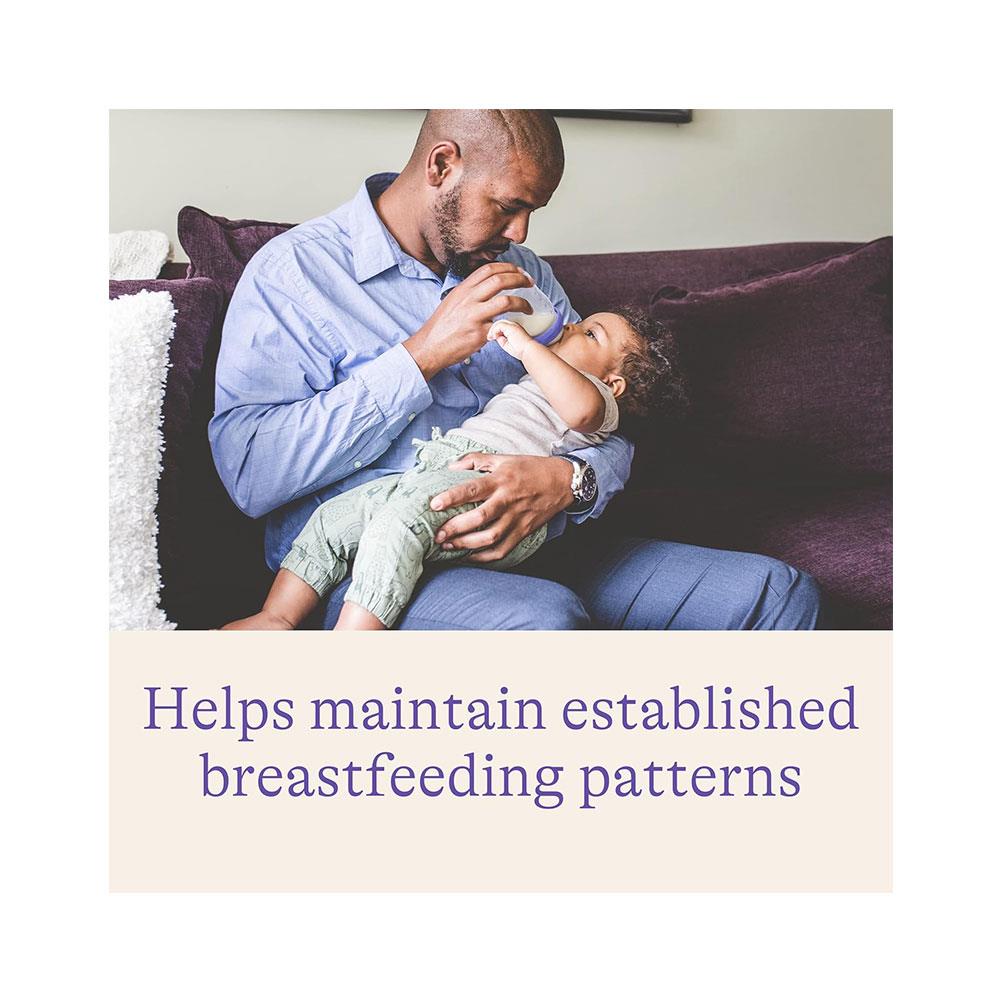 Helps maintain established breastfeeding patterns